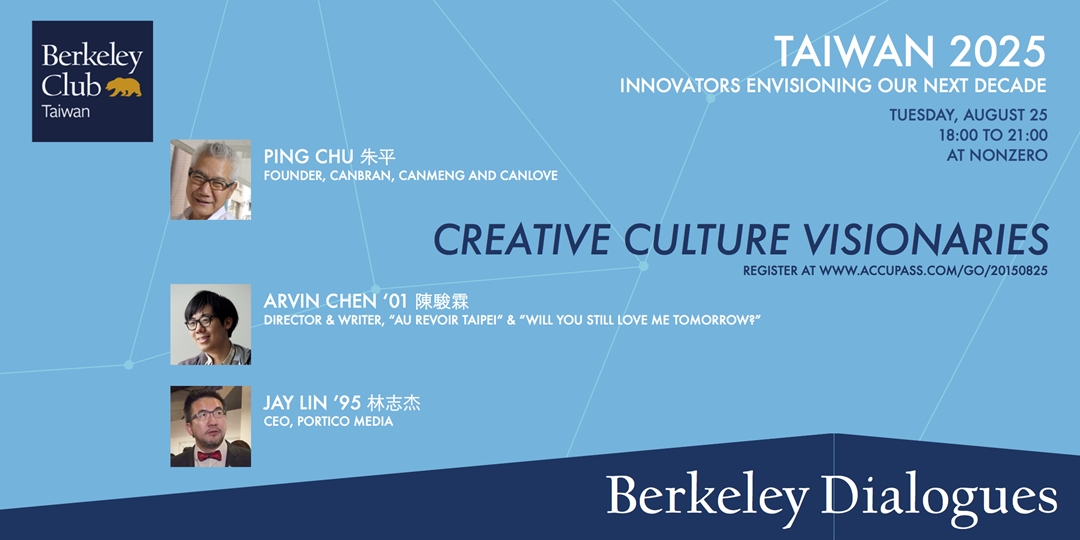 Berkeley Club Taiwan

TAIWAN 2025
INNOVATORS ENVISIONING OUR NEXT DECADE

TUESDAY, AUGUST 25
18:00 TO 21:00
AT NONZERO

PING CHU 朱平
FOUNDER, CANBRAN, CANMENG AND CANLOVE

CREATIVE CULTURE VISIONARIES
REGISTER AT WWW.ACCUPASS.COM/GO/20150825

ARVIN CHEN '01 陳駿霖
DIRECTOR & WRITER, "AU REVOIR TAIPEI" & "WILL YOU STILL LOVE ME TOMORROW?"

JAY LIN '95 林志杰
CEO, PORTICO MEDIA

Berkeley Dialogues